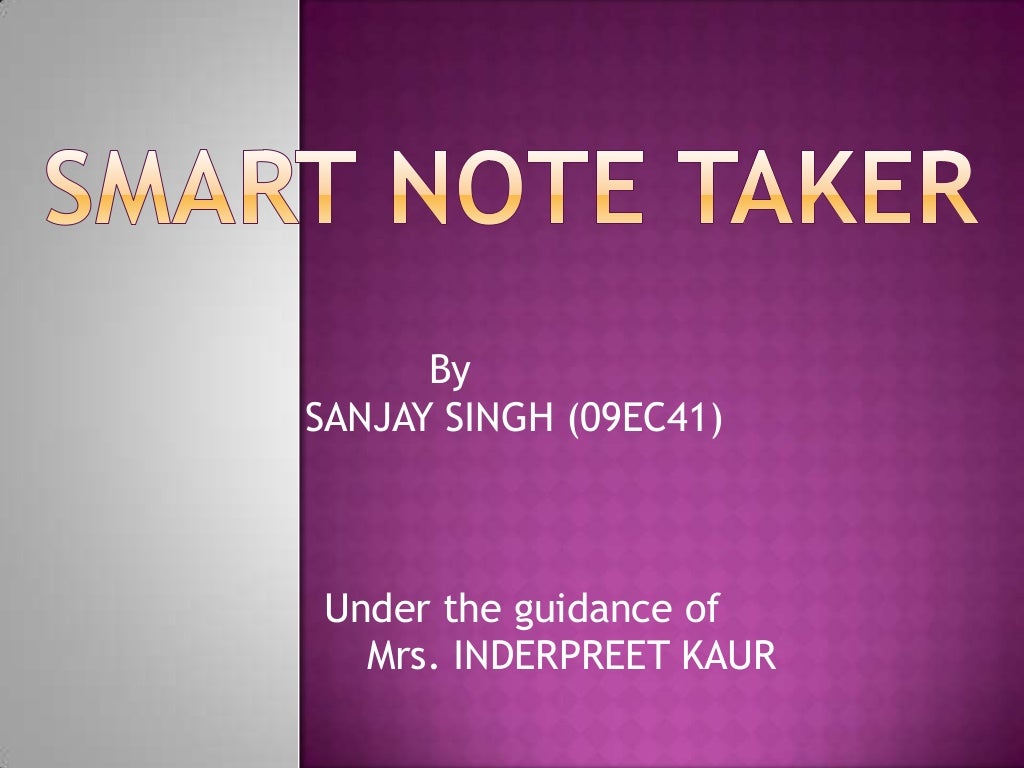 SMART NOTE TAKER

By
SANJAY SINGH (09EC41)

Under the guidance of
Mrs. INDERPREET KAUR